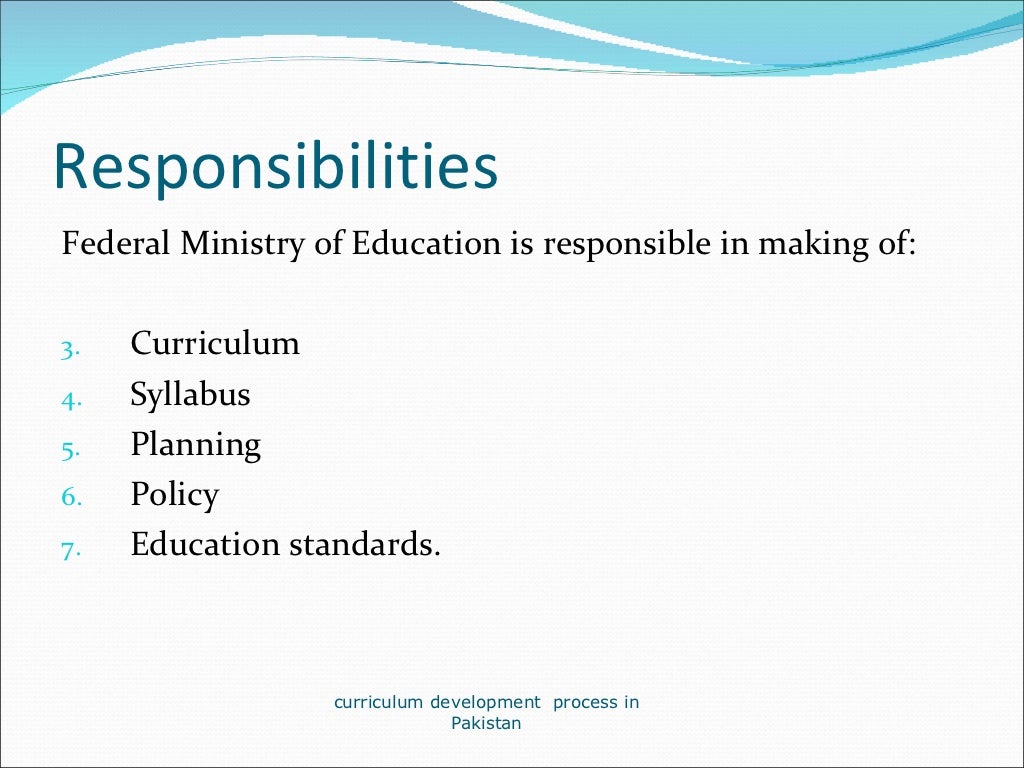 Responsibilities

Federal Ministry of Education is responsible in making of:

3. Curriculum
4. Syllabus
5. Planning
6. Policy
7. Education standards.

curriculum development process in Pakistan